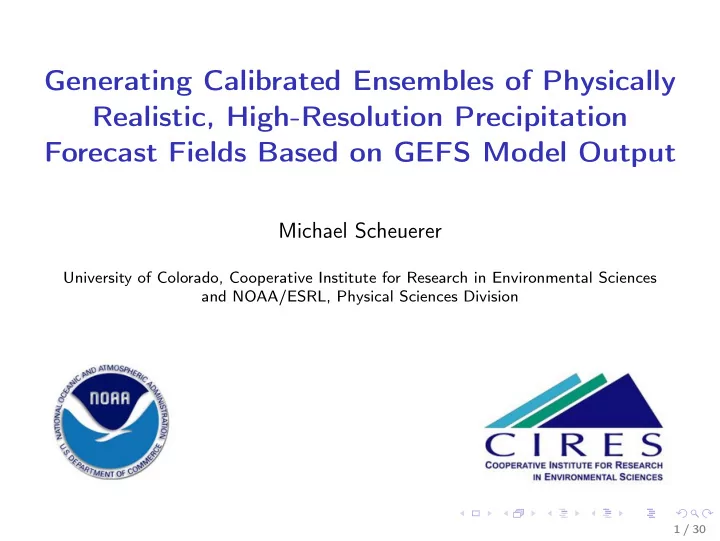 Generating Calibrated Ensembles of Physically Realistic, High-Resolution Precipitation Forecast Fields Based on GEFS Model Output

Michael Scheuerer

University of Colorado, Cooperative Institute for Research in Environmental Sciences and NOAA/ESRL, Physical Sciences Division

NATIONAL OCEANIC AND ATMOSPHERIC ADMINISTRATION
NOAA
U.S. DEPARTMENT OF COMMERCE

CIRES
COOPERATIVE INSTITUTE FOR RESEARCH IN ENVIRONMENTAL SCIENCES

1 / 30